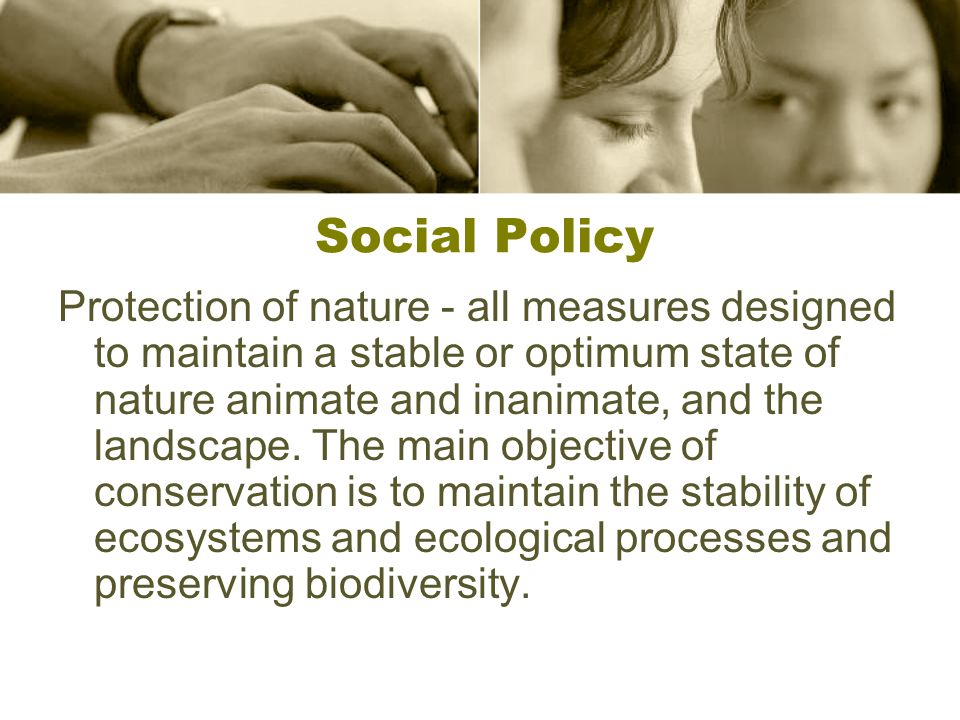 Social Policy

Protection of nature - all measures designed to maintain a stable or optimum state of nature animate and inanimate, and the landscape. The main objective of conservation is to maintain the stability of ecosystems and ecological processes and preserving biodiversity.